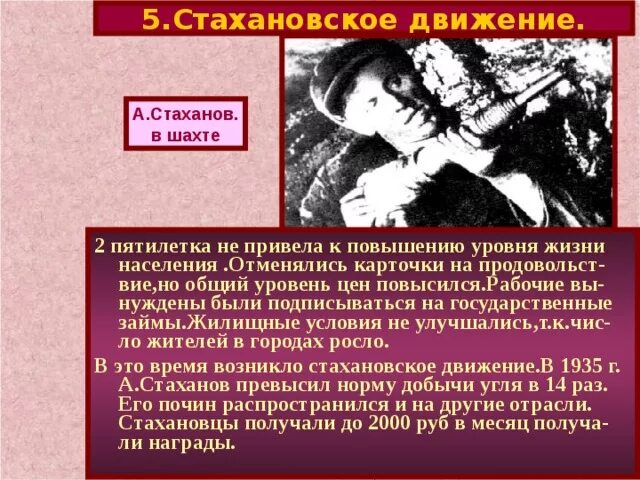 5.Стахановское движение.

А.Стаханов. в шахте

2 пятилетка не привела к повышению уровня жизни населения .Отменялись карточки на продовольствие,но общий уровень цен повысился.Рабочие вынуждены были подписываться на государственные займы.Жилищные условия не улучшались,т.к.число жителей в городах росло.

В это время возникло стахановское движение.В 1935 г. А.Стаханов превысил норму добычи угля в 14 раз. Его почин распространился и на другие отрасли. Стахановцы получали до 2000 руб в месяц получали награды.